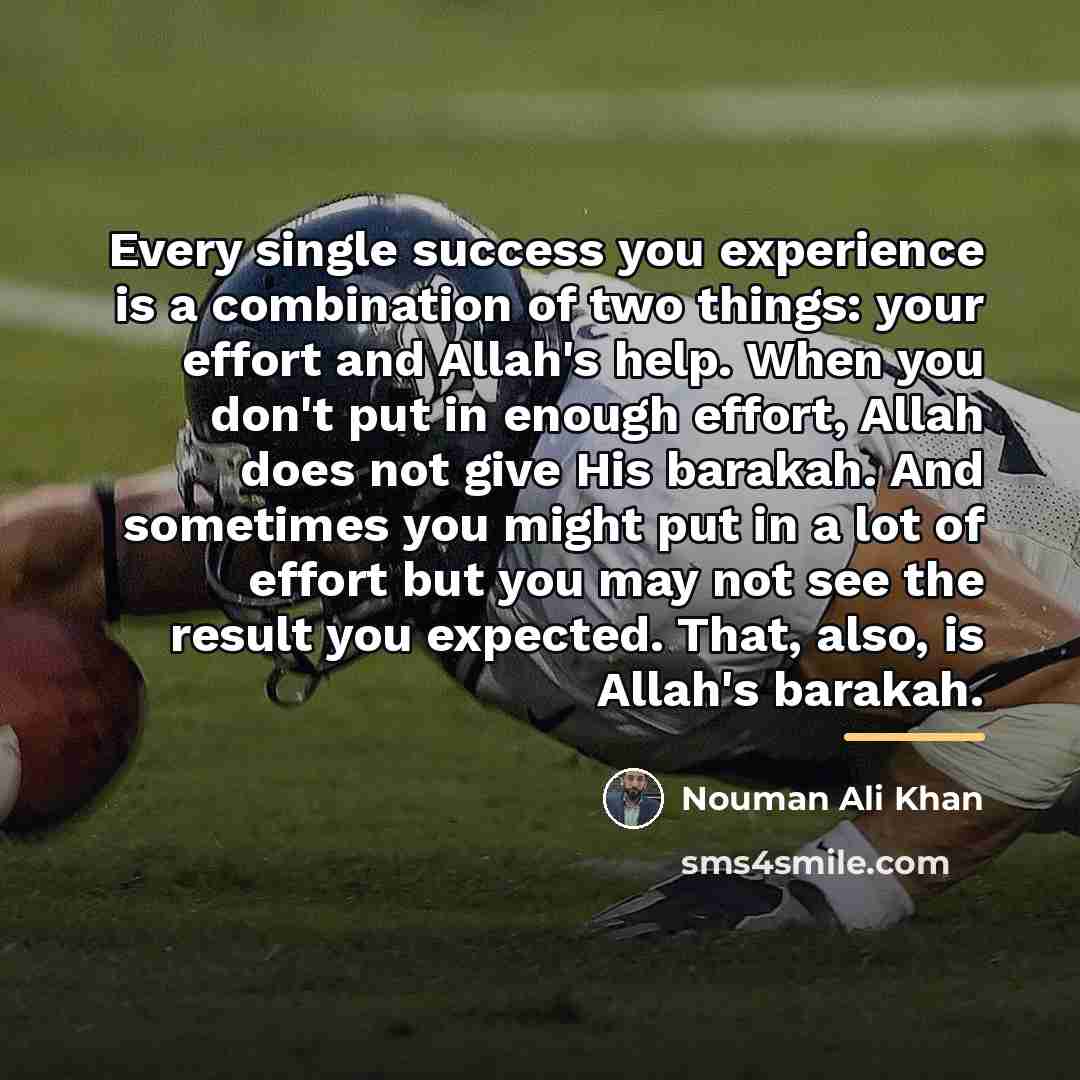 Every single success you experience is a combination of two things: your effort and Allah's help. When you don't put in enough effort, Allah does not give His barakah. And sometimes you might put in a lot of effort but you may not see the result you expected. That, also, is Allah's barakah.

Nouman Ali Khan

sms4smile.com